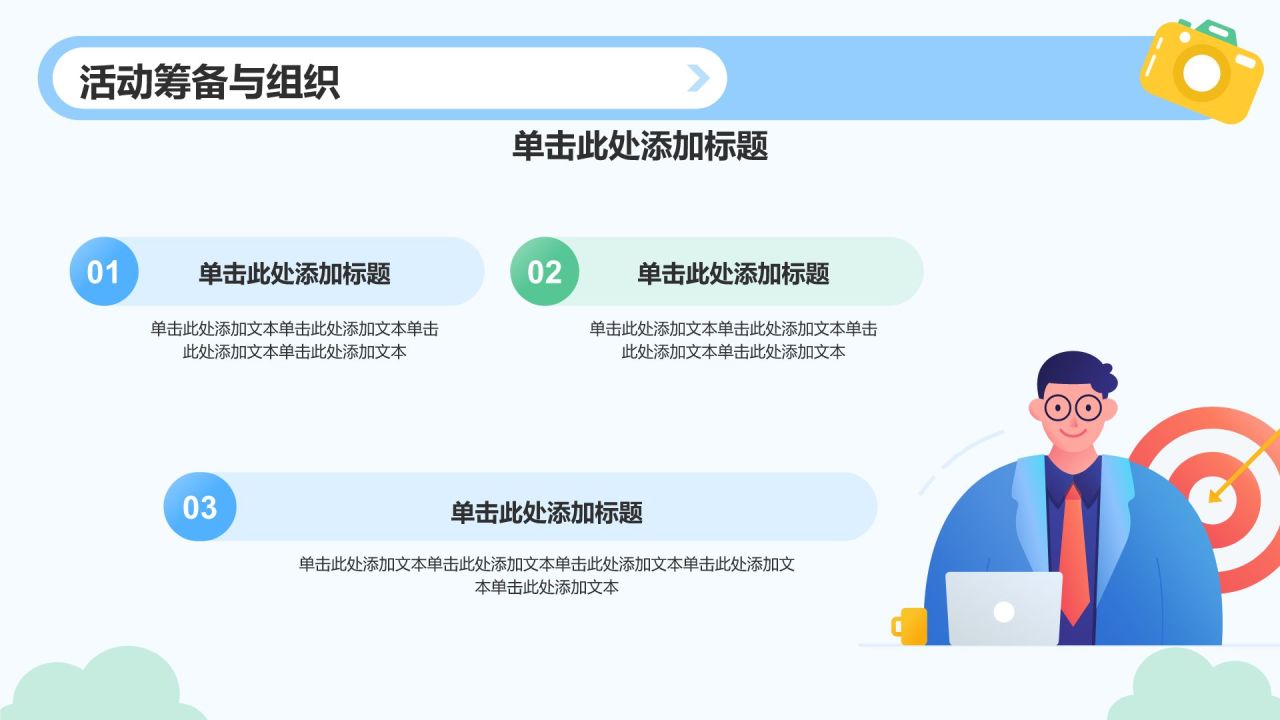 活动筹备与组织

单击此处添加标题

01
单击此处添加标题
单击此处添加文本单击此处添加文本单击此处添加文本单击此处添加文本

02
单击此处添加标题
单击此处添加文本单击此处添加文本单击此处添加文本单击此处添加文本

03
单击此处添加标题
单击此处添加文本单击此处添加文本单击此处添加文本单击此处添加文本单击此处添加文本